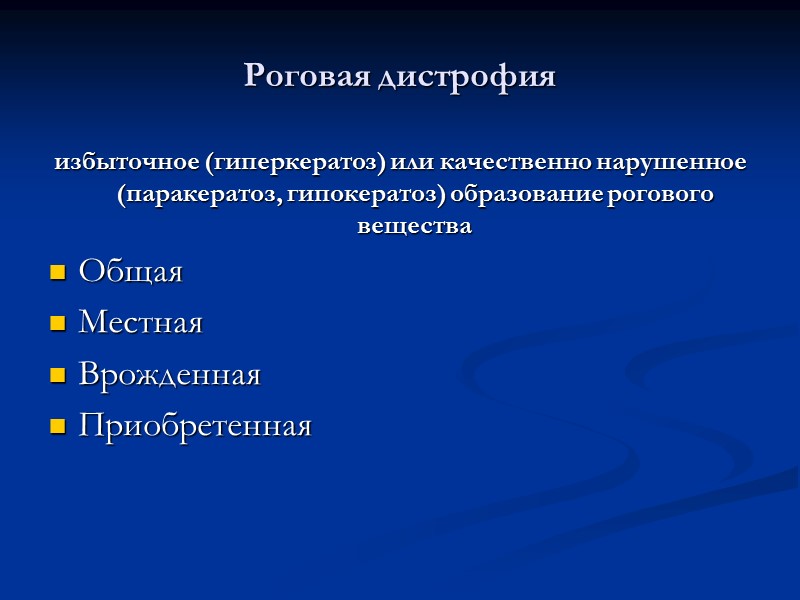 Роговая дистрофия

избыточное (гиперкератоз) или качественно нарушенное (паракератоз, гипокератоз) образование рогового вещества

- Общая
- Местная
- Врожденная
- Приобретенная